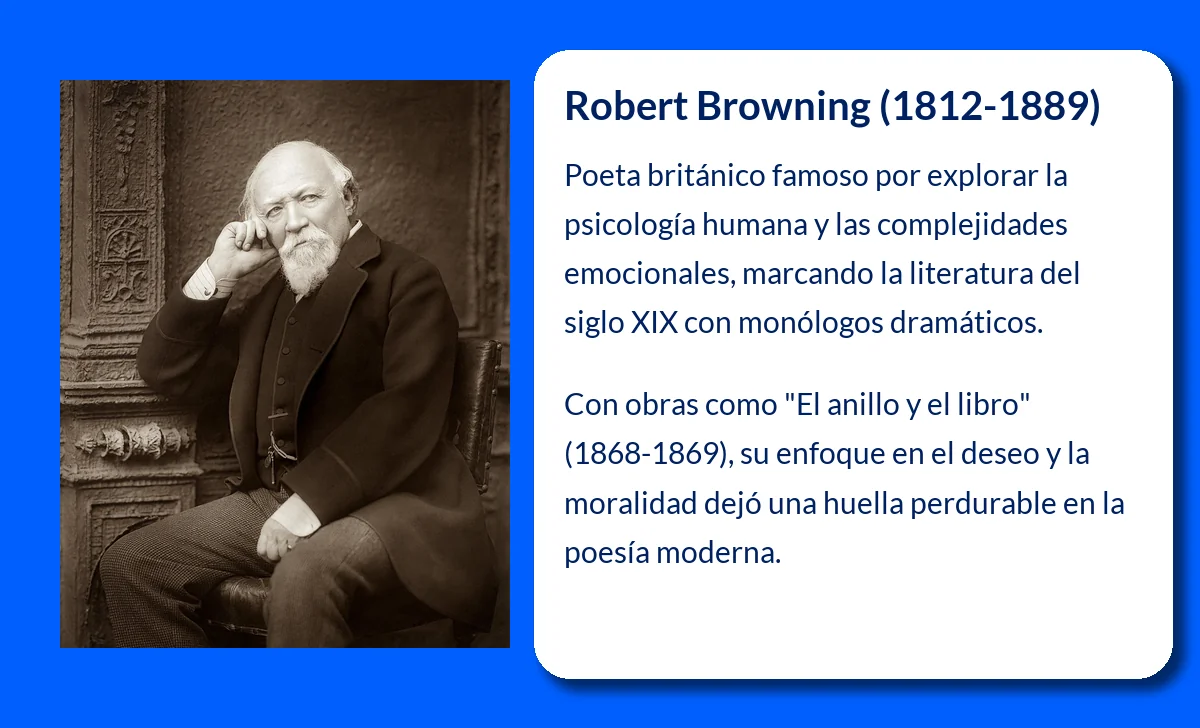 Robert Browning (1812-1889)

Poeta británico famoso por explorar la psicología humana y las complejidades emocionales, marcando la literatura del siglo XIX con monólogos dramáticos.

Con obras como "El anillo y el libro" (1868-1869), su enfoque en el deseo y la moralidad dejó una huella perdurable en la poesía moderna.